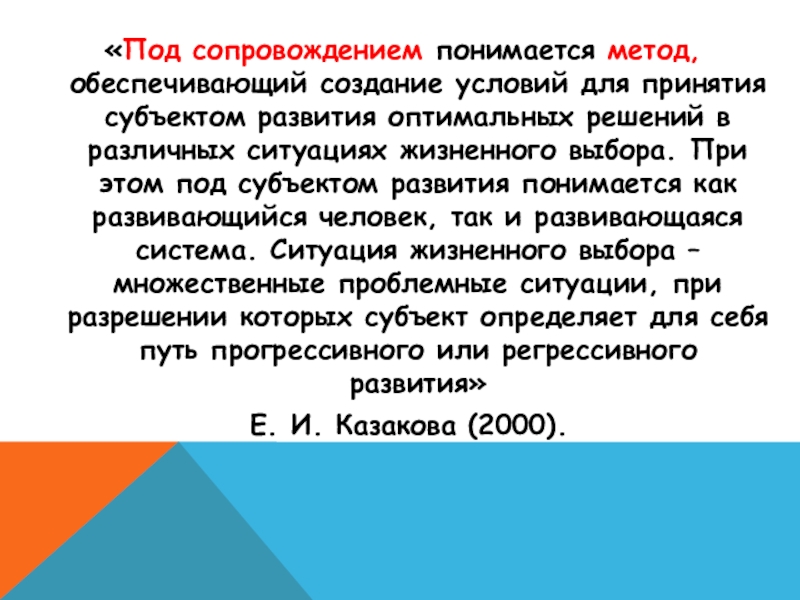 «Под сопровождением понимается метод, обеспечивающий создание условий для принятия субъектом развития оптимальных решений в различных ситуациях жизненного выбора. При этом под субъектом развития понимается как развивающийся человек, так и развивающаяся система. Ситуация жизненного выбора – множественные проблемные ситуации, при разрешении которых субъект определяет для себя путь прогрессивного или регрессивного развития»

Е. И. Казакова (2000).